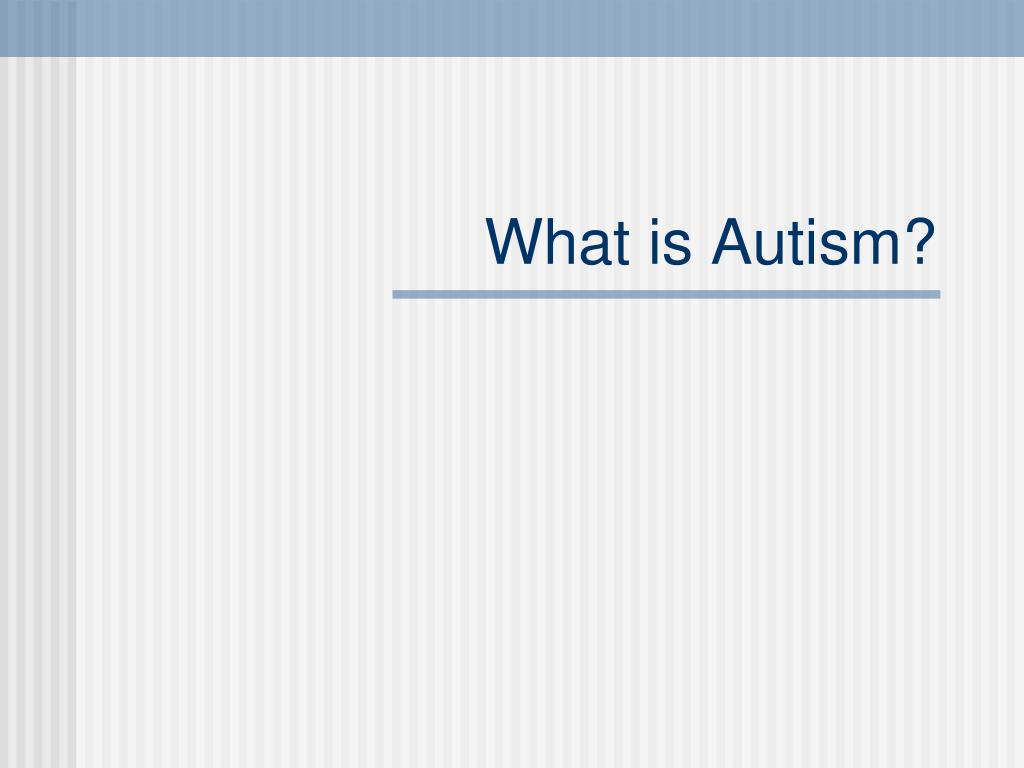 What is Autism?